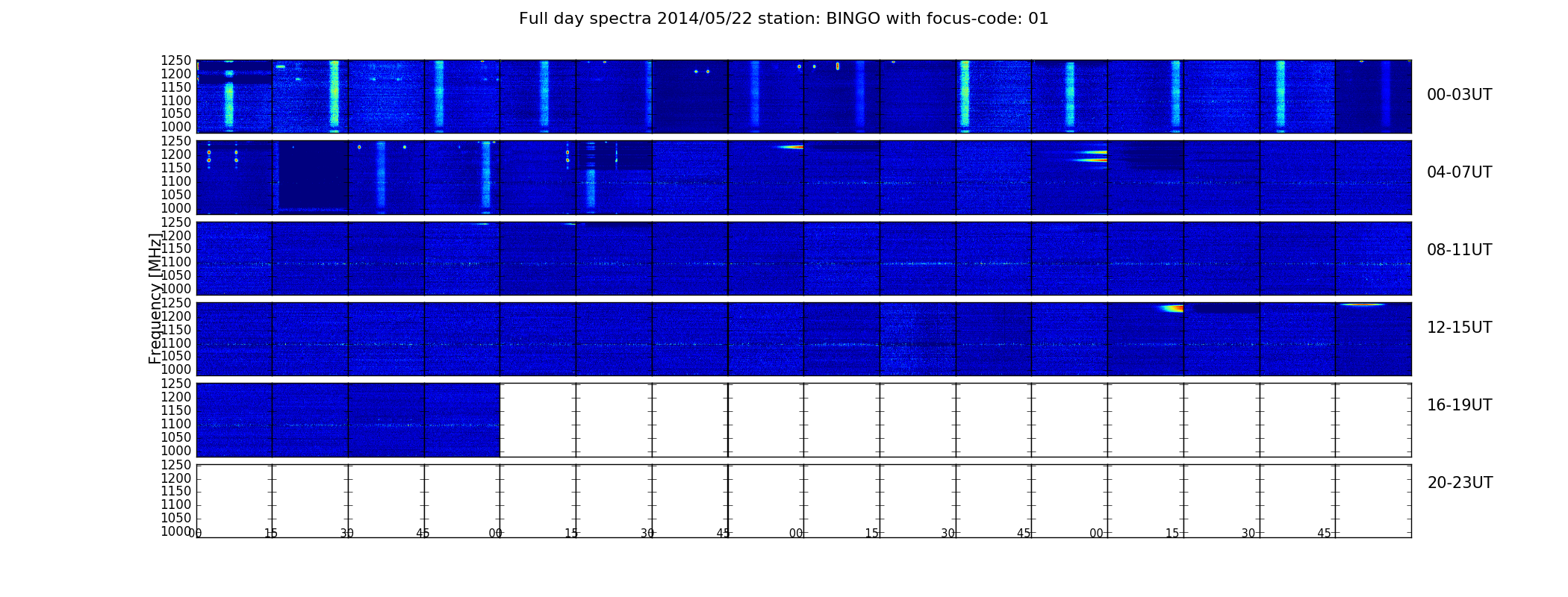 Full day spectra 2014/05/22 station: BINGO with focus-code: 01

Frequency [MHz]

1250
1200
1150
1100
1050
1000

00-03UT

1250
1200
1150
1100
1050
1000

04-07UT

1250
1200
1150
1100
1050
1000

08-11UT

1250
1200
1150
1100
1050
1000

12-15UT

1250
1200
1150
1100
1050
1000

16-19UT

1250
1200
1150
1100
1050
1000

20-23UT

00 15 30 45 00 15 30 45 00 15 30 45 00 15 30 45